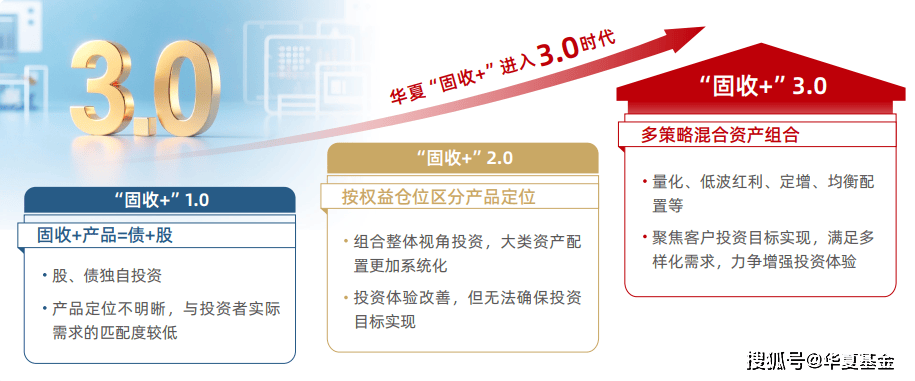 3.0

华夏“固收+”进入3.0时代

“固收+”1.0

固收+产品=债+股

• 股、债独自投资

• 产品定位不明晰，与投资者实际需求的匹配度较低

“固收+”2.0

按权益仓位区分产品定位

• 组合整体视角投资，大类资产配置更加系统化

• 投资体验改善，但无法确保投资目标实现

“固收+”3.0

多策略混合资产组合

• 量化、低波红利、定增、均衡配置等

• 聚焦客户投资目标实现，满足多样化需求，力争增强投资体验

搜狐号@华夏基金